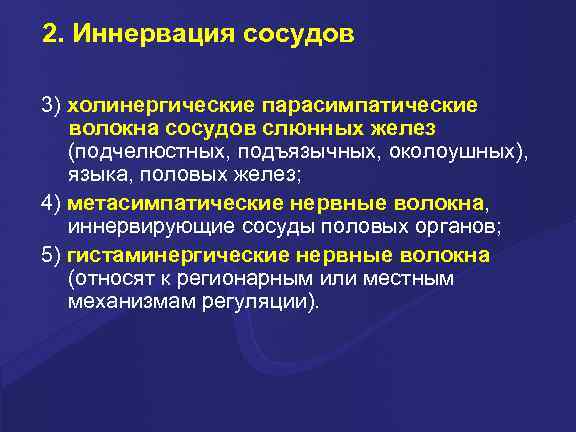 2. Иннервация сосудов

3) холинергические парасимпатические волокна сосудов слюнных желез (подчелюстных, подъязычных, околоушных), языка, половых желез;

4) метасимпатические нервные волокна, иннервирующие сосуды половых органов;

5) гистаминергические нервные волокна (относят к регионарным или местным механизмам регуляции).